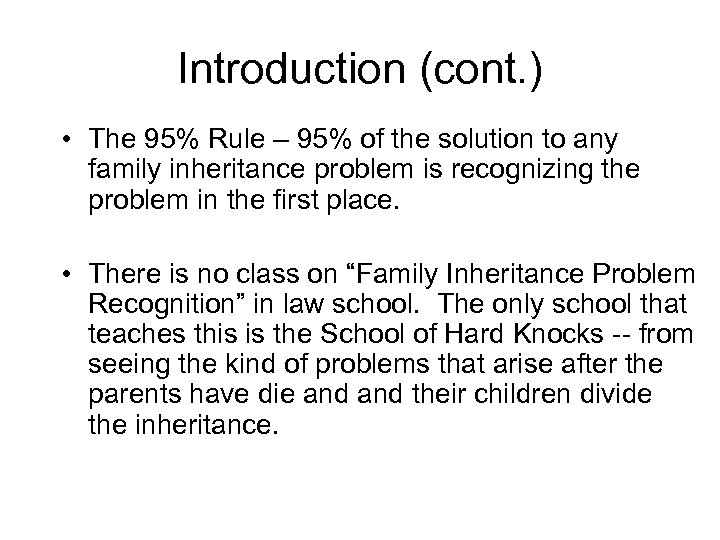 Introduction (cont.)

• The 95% Rule – 95% of the solution to any family inheritance problem is recognizing the problem in the first place.

• There is no class on “Family Inheritance Problem Recognition” in law school.  The only school that teaches this is the School of Hard Knocks -- from seeing the kind of problems that arise after the parents have die and and their children divide the inheritance.